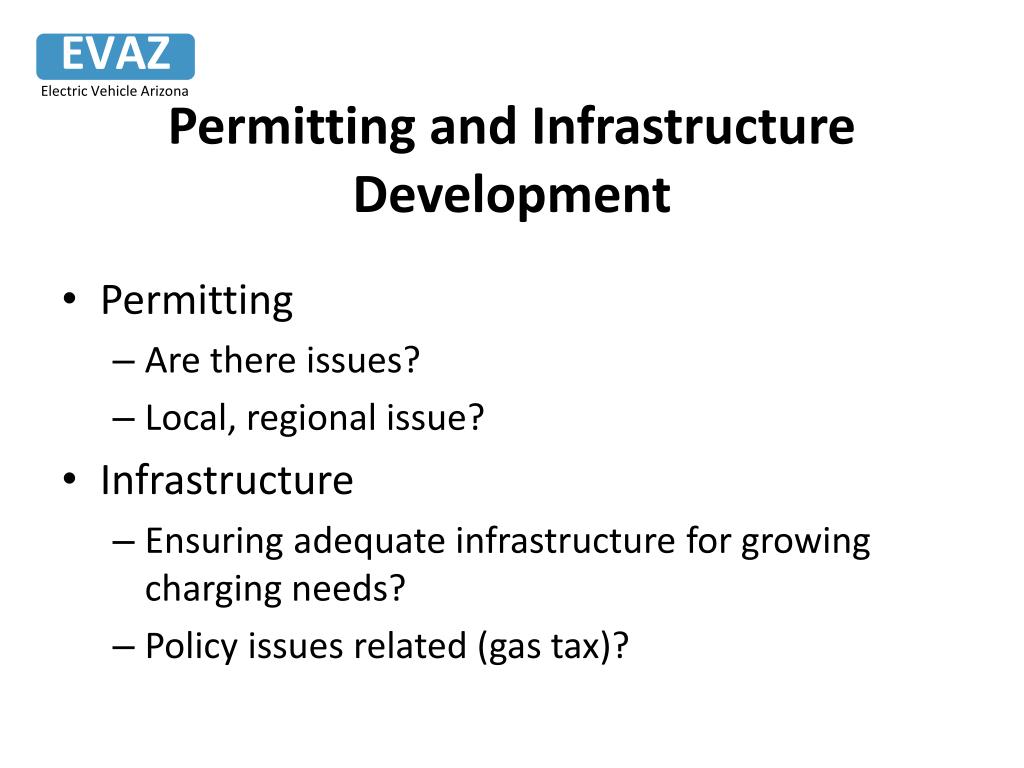 EVAZ
Electric Vehicle Arizona

Permitting and Infrastructure Development

• Permitting
– Are there issues?
– Local, regional issue?
• Infrastructure
– Ensuring adequate infrastructure for growing charging needs?
– Policy issues related (gas tax)?